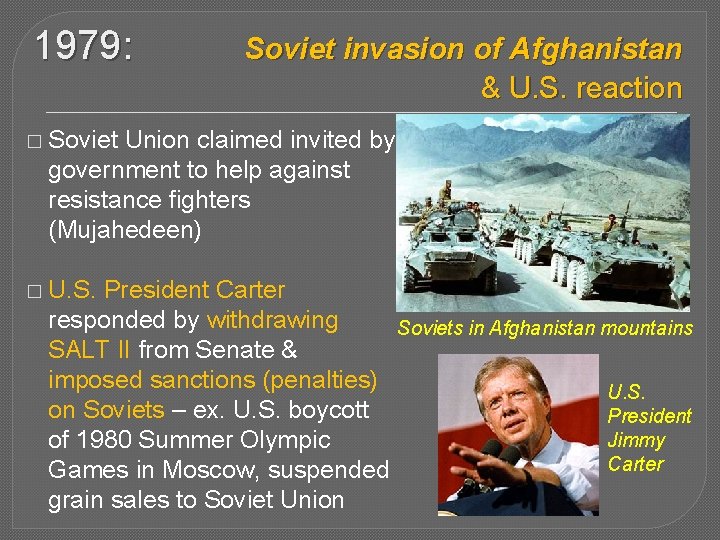 1979: Soviet invasion of Afghanistan & U.S. reaction

□ Soviet Union claimed invited by government to help against resistance fighters (Mujahedeen)

□ U.S. President Carter responded by withdrawing SALT II from Senate & imposed sanctions (penalties) on Soviets – ex. U.S. boycott of 1980 Summer Olympic Games in Moscow, suspended grain sales to Soviet Union

Soviets in Afghanistan mountains

U.S. President Jimmy Carter